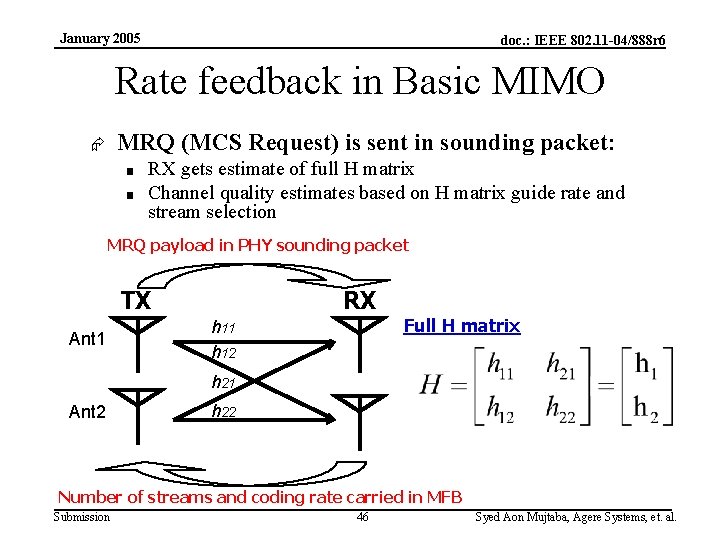 January 2005

doc.: IEEE 802.11-04/888r6

Rate feedback in Basic MIMO

MRQ (MCS Request) is sent in sounding packet:

RX gets estimate of full H matrix

Channel quality estimates based on H matrix guide rate and stream selection

MRQ payload in PHY sounding packet

TX

RX

Ant1

Ant2

$h_{11}$

$h_{12}$

$h_{21}$

$h_{22}$

Full H matrix

$H = \begin{bmatrix} h_{11} & h_{21} \\ h_{12} & h_{22} \end{bmatrix} = \begin{bmatrix} \mathrm{h}_1 \\ \mathrm{h}_2 \end{bmatrix}$

Number of streams and coding rate carried in MFB

Submission

46

Syed Aon Mujtaba, Agere Systems, et. al.